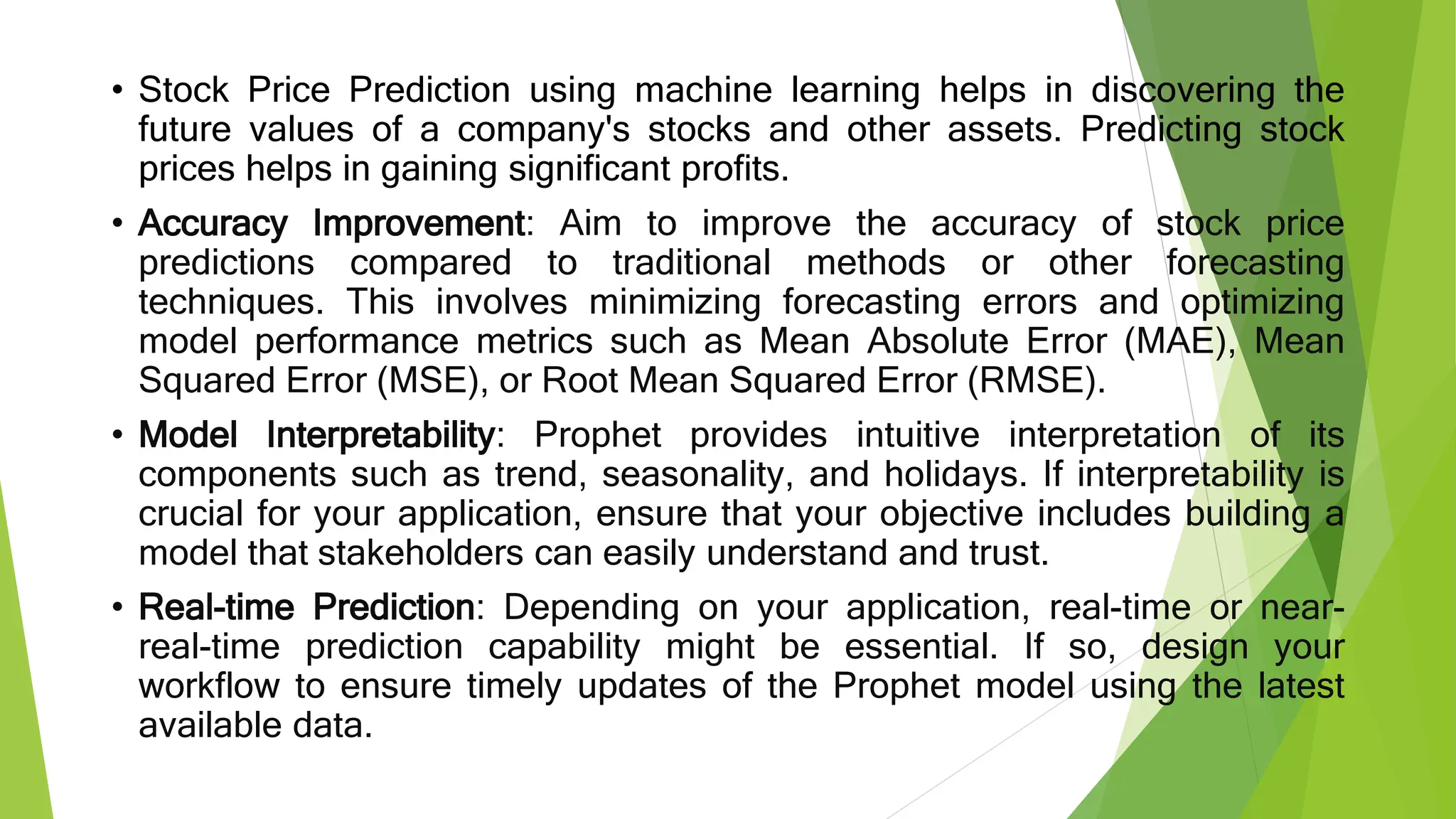 • Stock Price Prediction using machine learning helps in discovering the future values of a company's stocks and other assets. Predicting stock prices helps in gaining significant profits.

• Accuracy Improvement: Aim to improve the accuracy of stock price predictions compared to traditional methods or other forecasting techniques. This involves minimizing forecasting errors and optimizing model performance metrics such as Mean Absolute Error (MAE), Mean Squared Error (MSE), or Root Mean Squared Error (RMSE).

• Model Interpretability: Prophet provides intuitive interpretation of its components such as trend, seasonality, and holidays. If interpretability is crucial for your application, ensure that your objective includes building a model that stakeholders can easily understand and trust.

• Real-time Prediction: Depending on your application, real-time or near-real-time prediction capability might be essential. If so, design your workflow to ensure timely updates of the Prophet model using the latest available data.